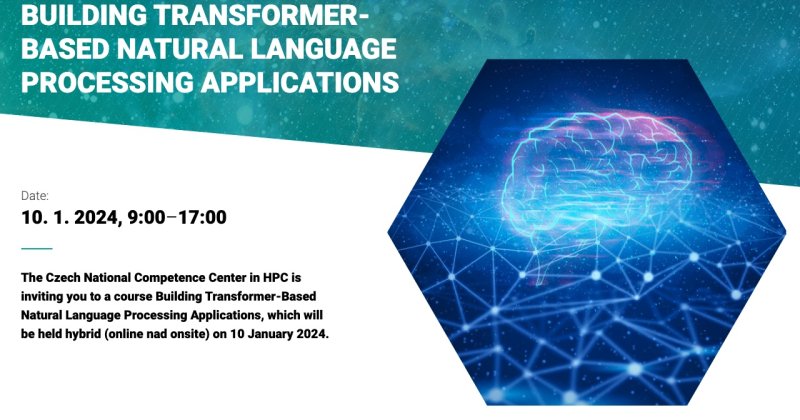 BUILDING TRANSFORMER-BASED NATURAL LANGUAGE PROCESSING APPLICATIONS

Date:
10. 1. 2024, 9:00–17:00

The Czech National Competence Center in HPC is inviting you to a course Building Transformer-Based Natural Language Processing Applications, which will be held hybrid (online nad onsite) on 10 January 2024.